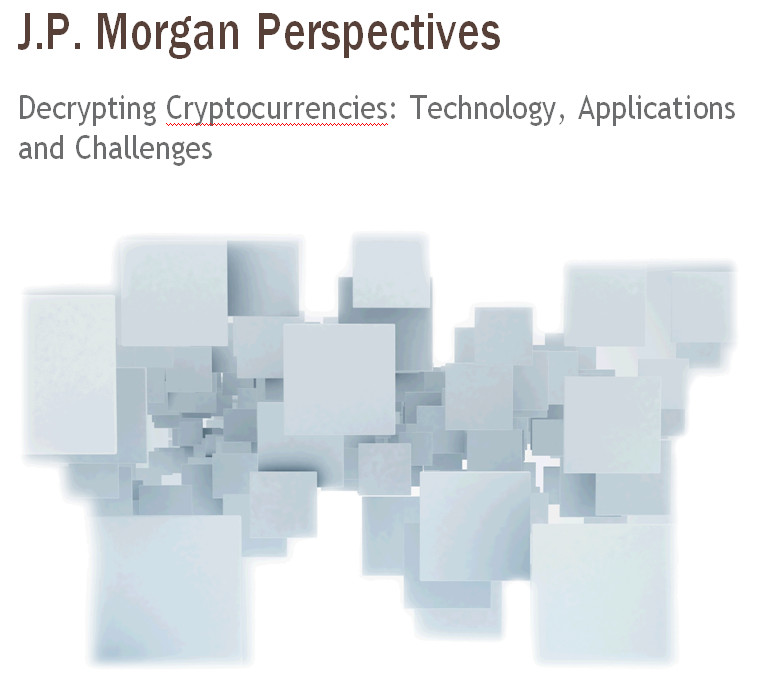 J.P. Morgan Perspectives

Decrypting Cryptocurrencies: Technology, Applications and Challenges